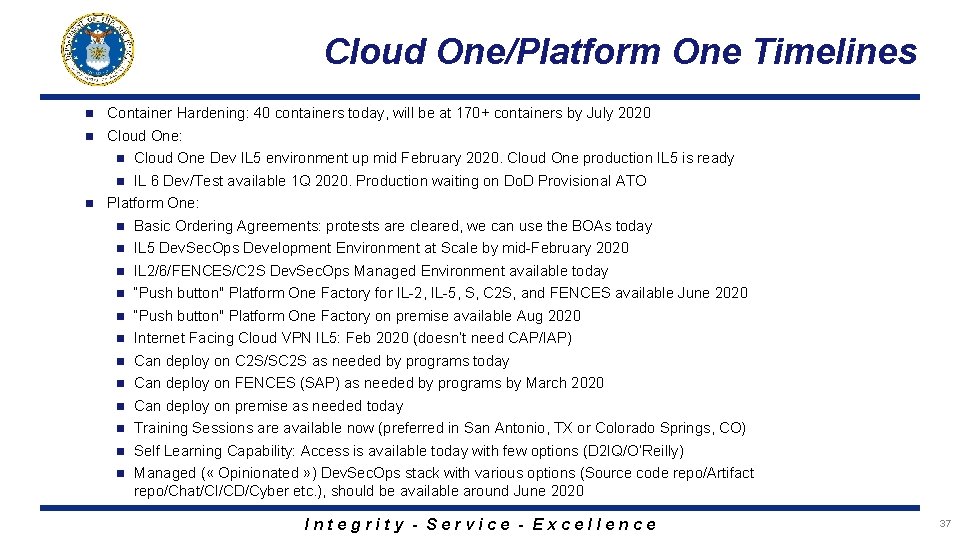 Cloud One/Platform One Timelines

- Container Hardening: 40 containers today, will be at 170+ containers by July 2020
- Cloud One:
  - Cloud One Dev IL5 environment up mid February 2020. Cloud One production IL5 is ready
  - IL 6 Dev/Test available 1Q 2020. Production waiting on DoD Provisional ATO
- Platform One:
  - Basic Ordering Agreements: protests are cleared, we can use the BOAs today
  - IL5 DevSecOps Development Environment at Scale by mid-February 2020
  - IL2/6/FENCES/C2S DevSecOps Managed Environment available today
  - "Push button" Platform One Factory for IL-2, IL-5, S, C2S, and FENCES available June 2020
  - "Push button" Platform One Factory on premise available Aug 2020
  - Internet Facing Cloud VPN IL5: Feb 2020 (doesn't need CAP/IAP)
  - Can deploy on C2S/SC2S as needed by programs today
  - Can deploy on FENCES (SAP) as needed by programs by March 2020
  - Can deploy on premise as needed today
  - Training Sessions are available now (preferred in San Antonio, TX or Colorado Springs, CO)
  - Self Learning Capability: Access is available today with few options (D2IQ/O'Reilly)
  - Managed (« Opinionated ») DevSecOps stack with various options (Source code repo/Artifact repo/Chat/CI/CD/Cyber etc.), should be available around June 2020

Integrity - Service - Excellence

37